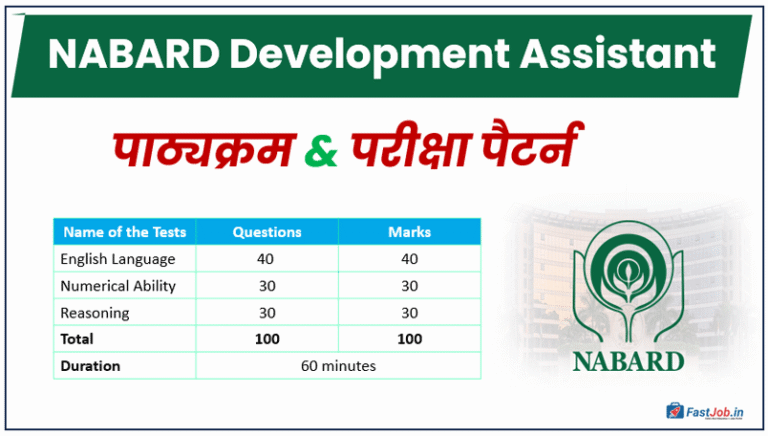 NABARD Development Assistant

पाठ्यक्रम & परीक्षा पैटर्न

| Name of the Tests | Questions | Marks |
|---|---|---|
| English Language | 40 | 40 |
| Numerical Ability | 30 | 30 |
| Reasoning | 30 | 30 |
| Total | 100 | 100 |
| Duration | 60 minutes | |

NABARD

FastJob.in